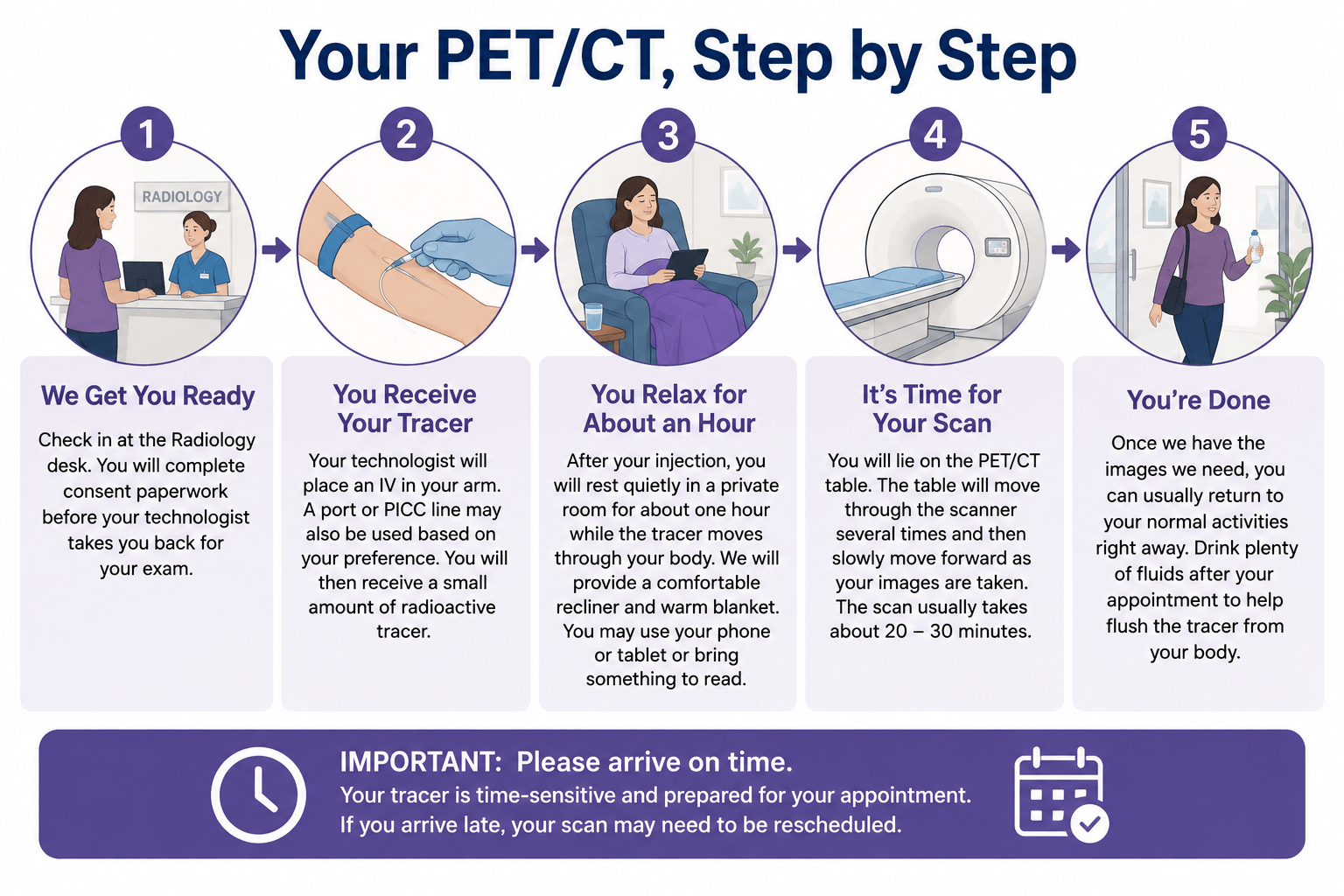 Your PET/CT, Step by Step

1

RADIOLOGY

We Get You Ready

Check in at the Radiology desk. You will complete consent paperwork before your technologist takes you back for your exam.

2

You Receive Your Tracer

Your technologist will place an IV in your arm. A port or PICC line may also be used based on your preference. You will then receive a small amount of radioactive tracer.

3

You Relax for About an Hour

After your injection, you will rest quietly in a private room for about one hour while the tracer moves through your body. We will provide a comfortable recliner and warm blanket. You may use your phone or tablet or bring something to read.

4

It's Time for Your Scan

You will lie on the PET/CT table. The table will move through the scanner several times and then slowly move forward as your images are taken. The scan usually takes about 20 – 30 minutes.

5

You're Done

Once we have the images we need, you can usually return to your normal activities right away. Drink plenty of fluids after your appointment to help flush the tracer from your body.

IMPORTANT: Please arrive on time.
Your tracer is time-sensitive and prepared for your appointment.
If you arrive late, your scan may need to be rescheduled.